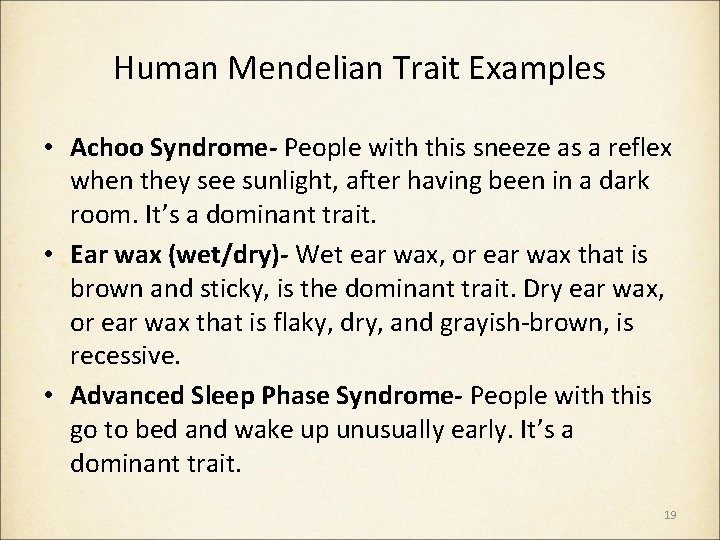 Human Mendelian Trait Examples

• Achoo Syndrome- People with this sneeze as a reflex when they see sunlight, after having been in a dark room. It's a dominant trait.

• Ear wax (wet/dry)- Wet ear wax, or ear wax that is brown and sticky, is the dominant trait. Dry ear wax, or ear wax that is flaky, dry, and grayish-brown, is recessive.

• Advanced Sleep Phase Syndrome- People with this go to bed and wake up unusually early. It's a dominant trait.

19